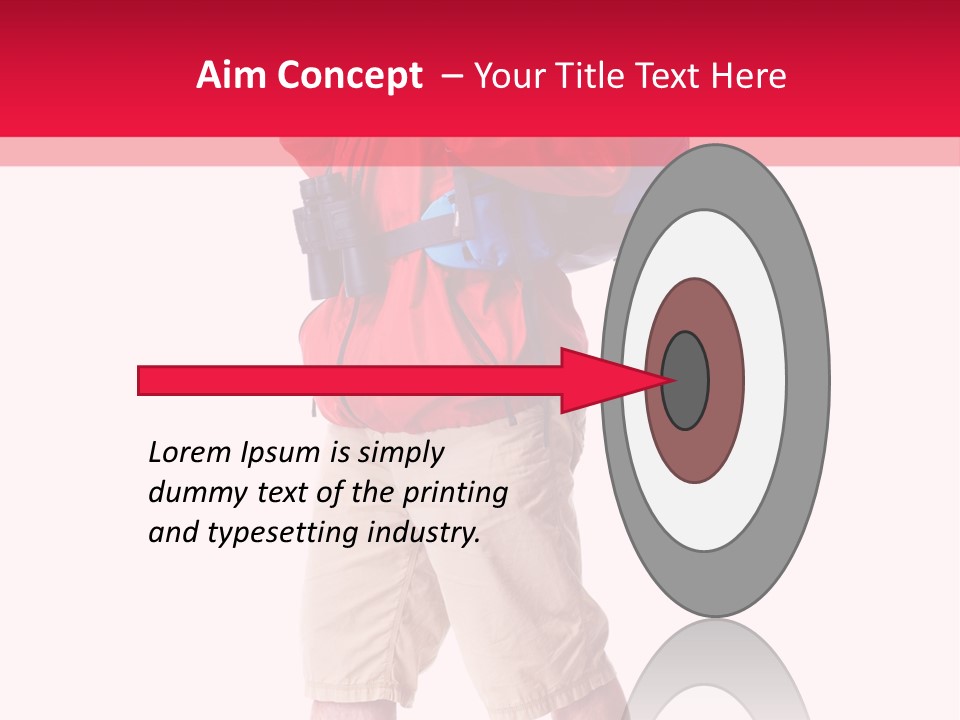 Aim Concept – Your Title Text Here

Lorem Ipsum is simply dummy text of the printing and typesetting industry.